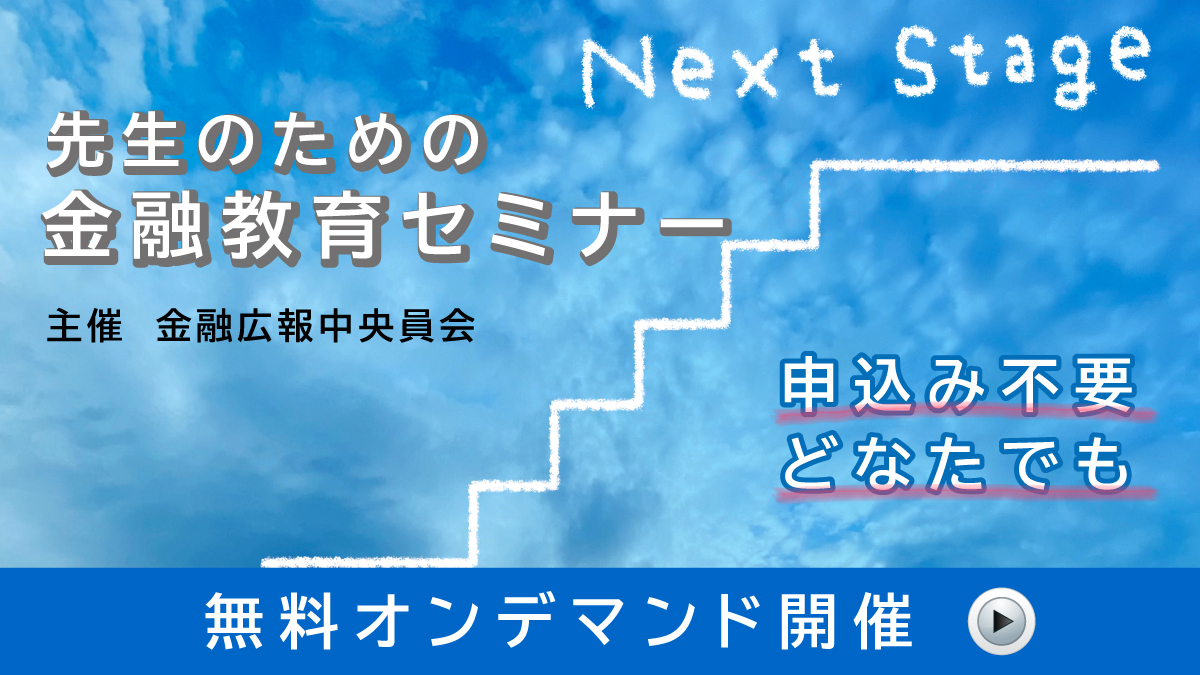 Next Stage

先生のための
金融教育セミナー

主催　金融広報中央委員会

申込み不要
どなたでも

無料オンデマンド開催